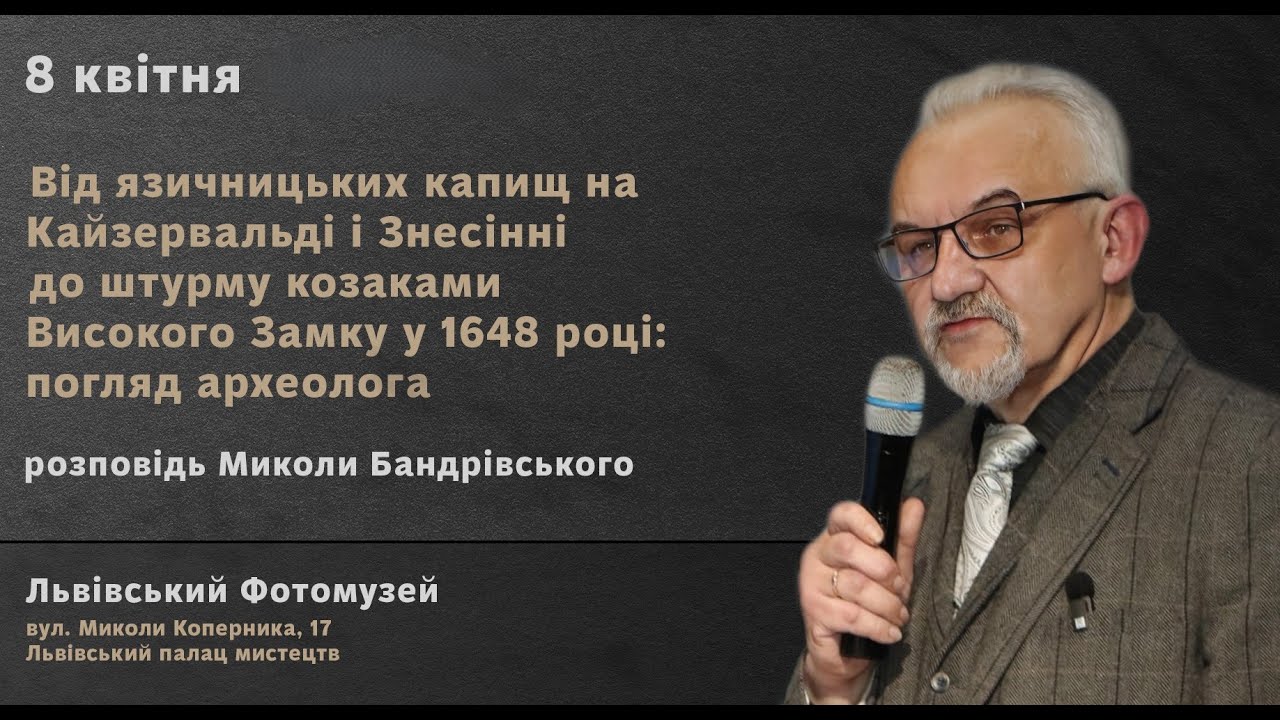 8 квітня

Від язичницьких капищ на Кайзервальді і Знесінні до штурму козаками Високого Замку у 1648 році: погляд археолога

розповідь Миколи Бандрівського

Львівський Фотомузей
вул. Миколи Коперника, 17
Львівський палац мистецтв